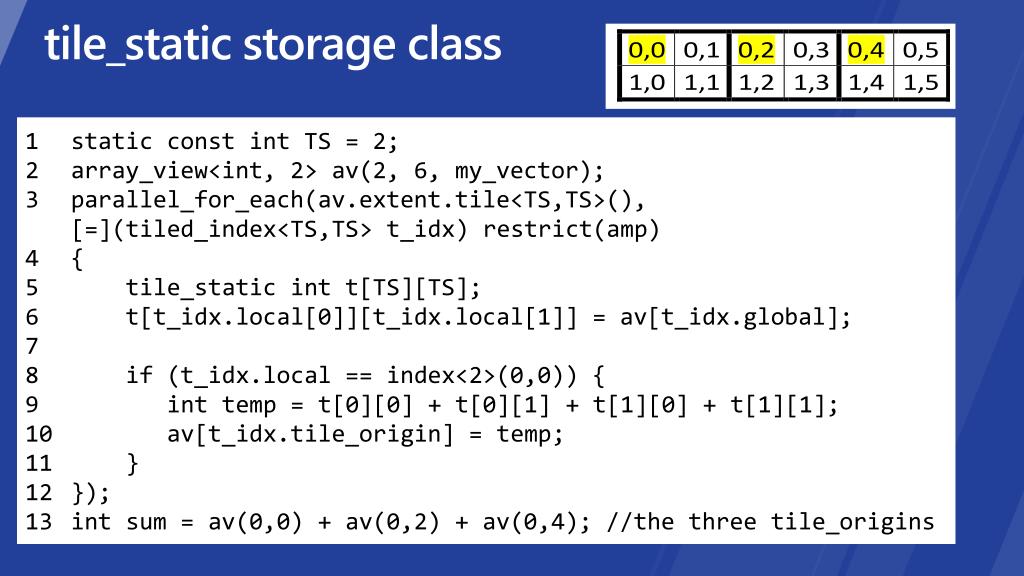 tile_static storage class

| 0,0 | 0,1 | 0,2 | 0,3 | 0,4 | 0,5 |
|---|---|---|---|---|---|
| 1,0 | 1,1 | 1,2 | 1,3 | 1,4 | 1,5 |

1 static const int TS = 2;
2 array_view<int, 2> av(2, 6, my_vector);
3 parallel_for_each(av.extent.tile<TS,TS>(),
[=](tiled_index<TS,TS> t_idx) restrict(amp)
4 {
5 tile_static int t[TS][TS];
6 t[t_idx.local[0]][t_idx.local[1]] = av[t_idx.global];
7
8 if (t_idx.local == index<2>(0,0)) {
9 int temp = t[0][0] + t[0][1] + t[1][0] + t[1][1];
10 av[t_idx.tile_origin] = temp;
11 }
12 });
13 int sum = av(0,0) + av(0,2) + av(0,4); //the three tile_origins